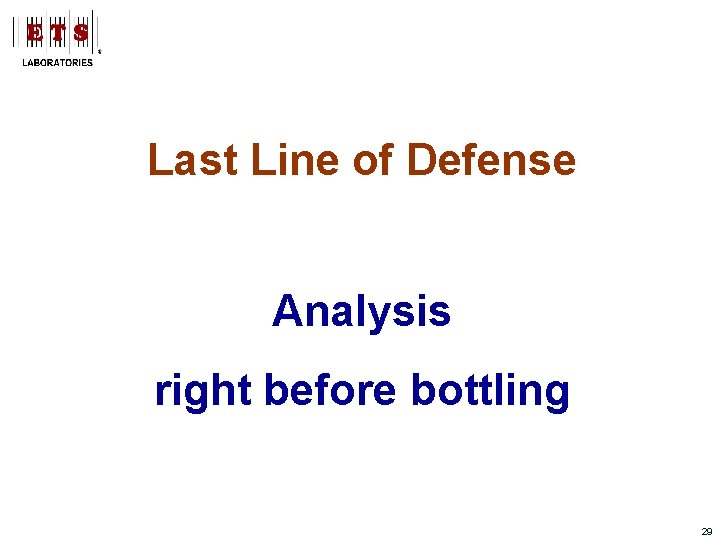 ETS
LABORATORIES

Last Line of Defense

Analysis

right before bottling

29